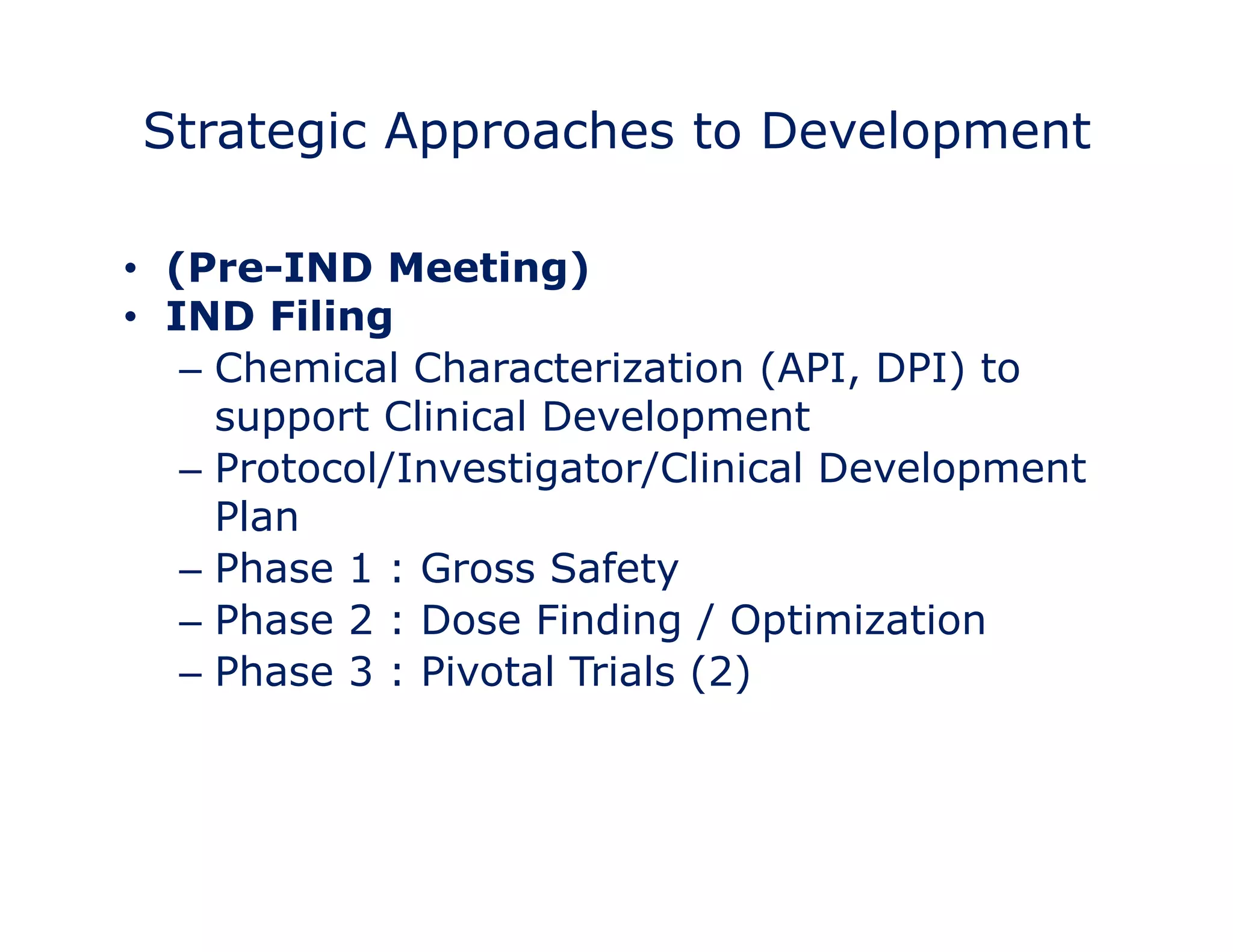 Strategic Approaches to Development

• (Pre-IND Meeting)
• IND Filing
– Chemical Characterization (API, DPI) to support Clinical Development
– Protocol/Investigator/Clinical Development Plan
– Phase 1 : Gross Safety
– Phase 2 : Dose Finding / Optimization
– Phase 3 : Pivotal Trials (2)